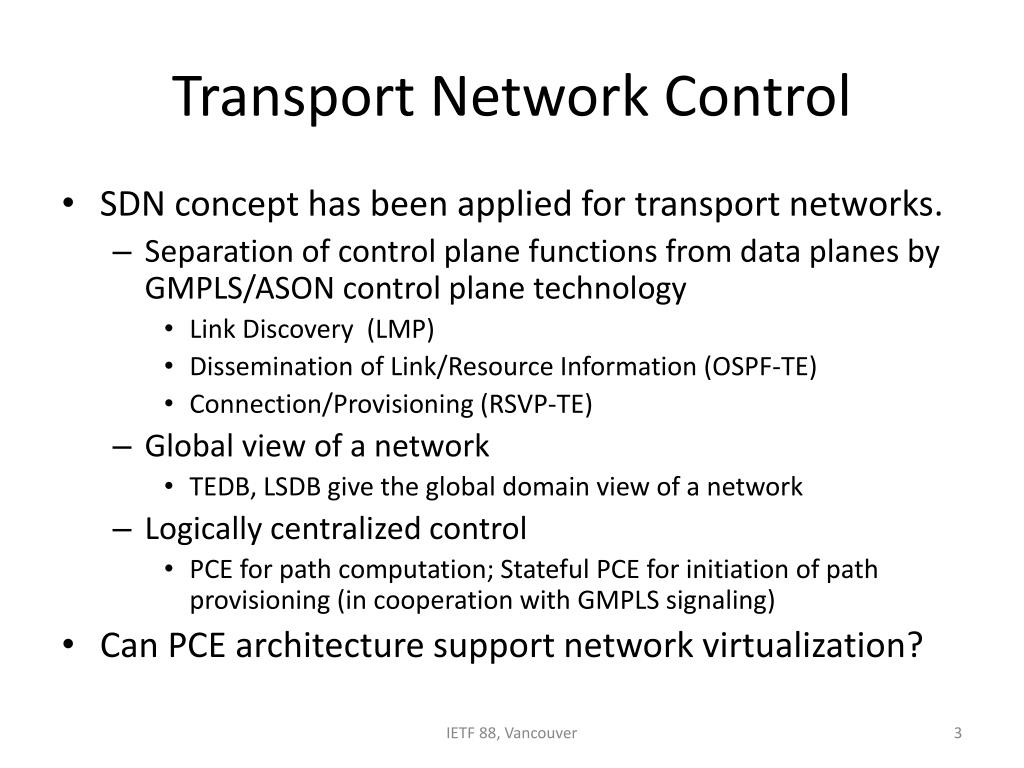 Transport Network Control

• SDN concept has been applied for transport networks.
– Separation of control plane functions from data planes by GMPLS/ASON control plane technology
• Link Discovery (LMP)
• Dissemination of Link/Resource Information (OSPF-TE)
• Connection/Provisioning (RSVP-TE)
– Global view of a network
• TEDB, LSDB give the global domain view of a network
– Logically centralized control
• PCE for path computation; Stateful PCE for initiation of path provisioning (in cooperation with GMPLS signaling)
• Can PCE architecture support network virtualization?

IETF 88, Vancouver

3